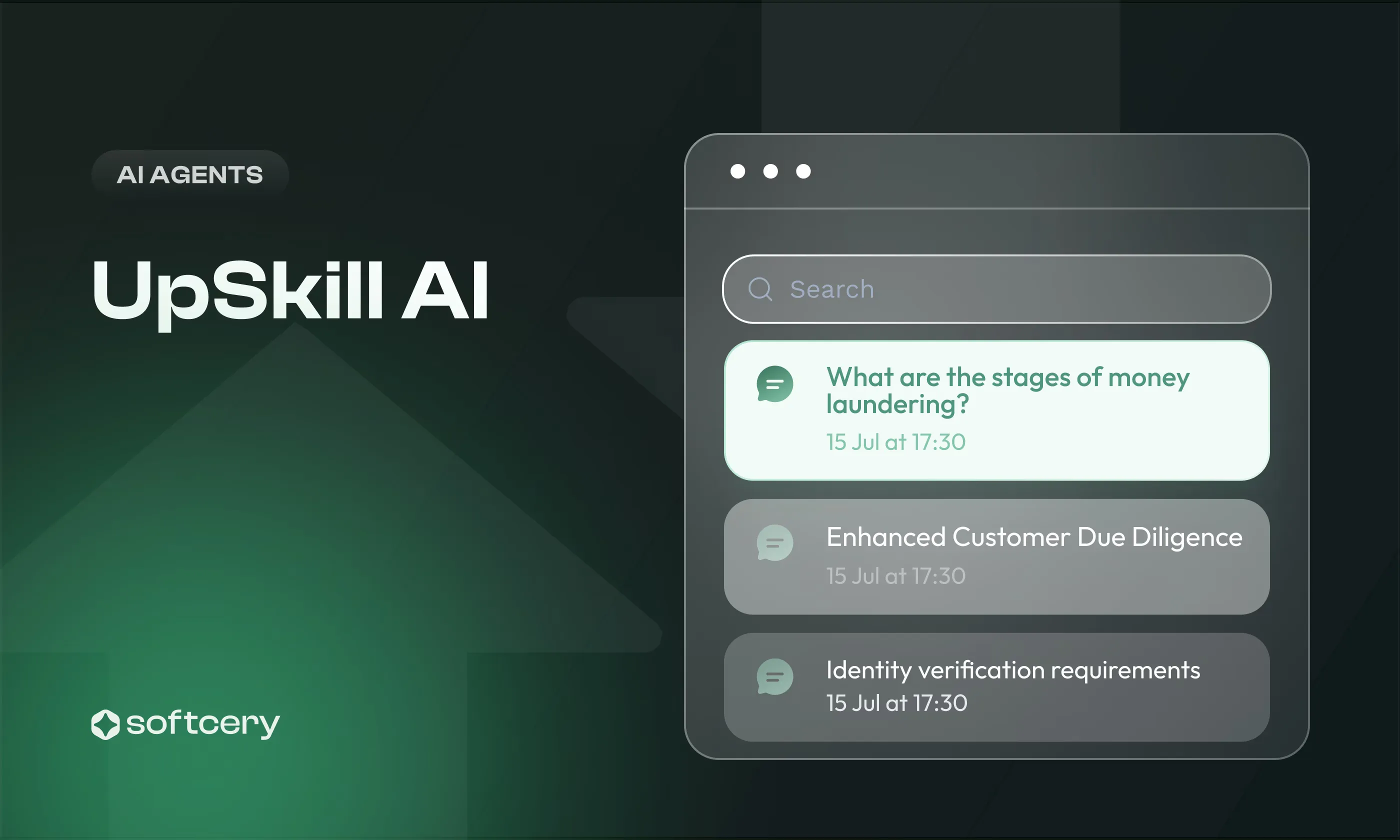 AI AGENTS

UpSkill AI

softcery

Search

What are the stages of money laundering?
15 Jul at 17:30

Enhanced Customer Due Diligence
15 Jul at 17:30

Identity verification requirements
15 Jul at 17:30